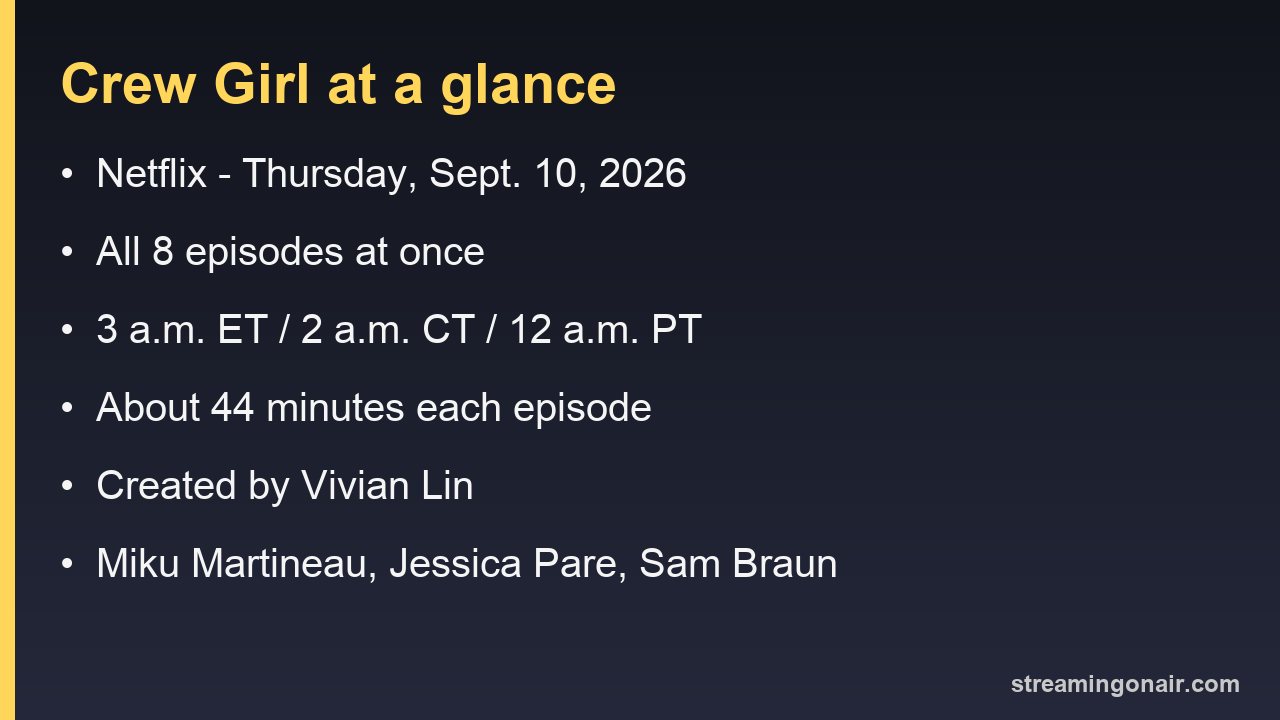 Crew Girl at a glance

• Netflix - Thursday, Sept. 10, 2026

• All 8 episodes at once

• 3 a.m. ET / 2 a.m. CT / 12 a.m. PT

• About 44 minutes each episode

• Created by Vivian Lin

• Miku Martineau, Jessica Pare, Sam Braun

streamingonair.com